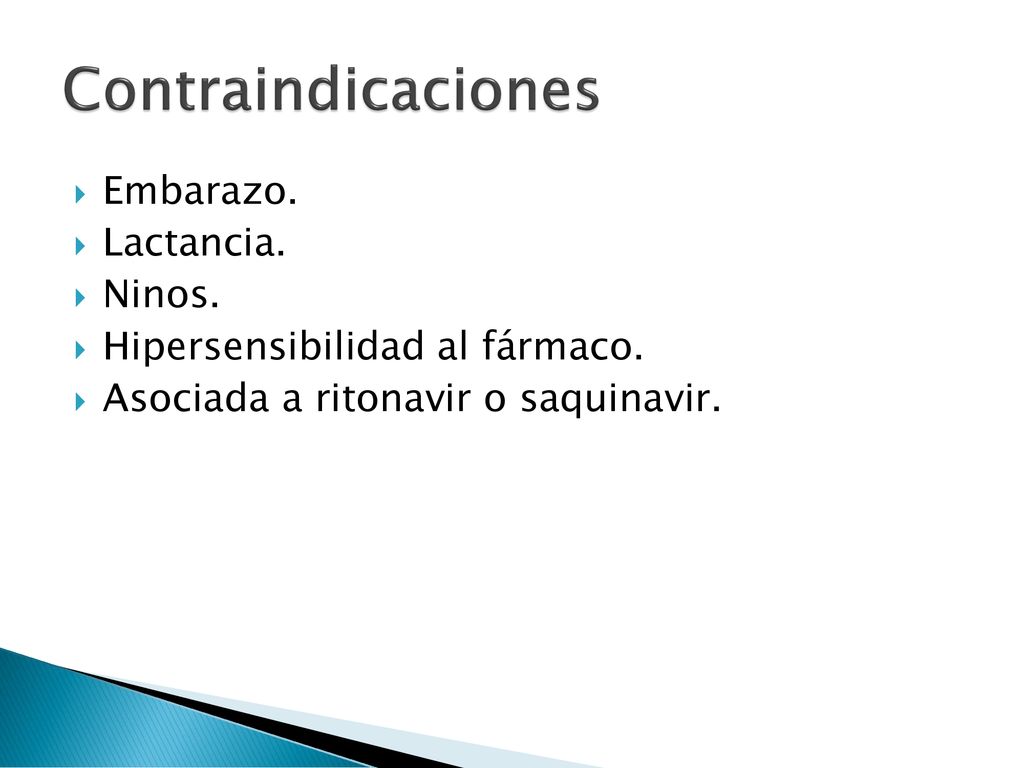 Contraindicaciones

Embarazo.
Lactancia.
Ninos.
Hipersensibilidad al fármaco.
Asociada a ritonavir o saquinavir.